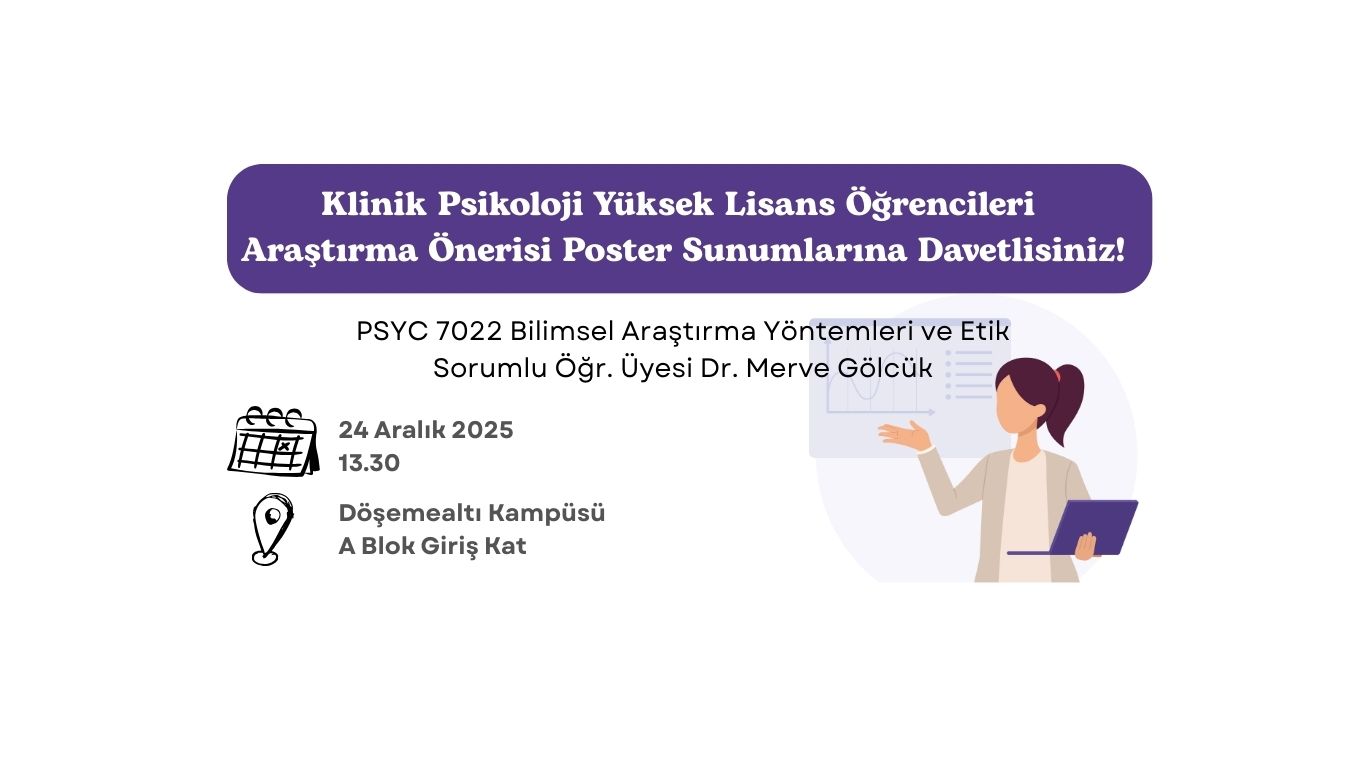 Klinik Psikoloji Yüksek Lisans Öğrencileri Araştırma Önerisi Poster Sunumlarına Davetlisiniz!

PSYC 7022 Bilimsel Araştırma Yöntemleri ve Etik
Sorumlu Öğr. Üyesi Dr. Merve Gölcük

24 Aralık 2025
13.30

Döşemealtı Kampüsü
A Blok Giriş Kat